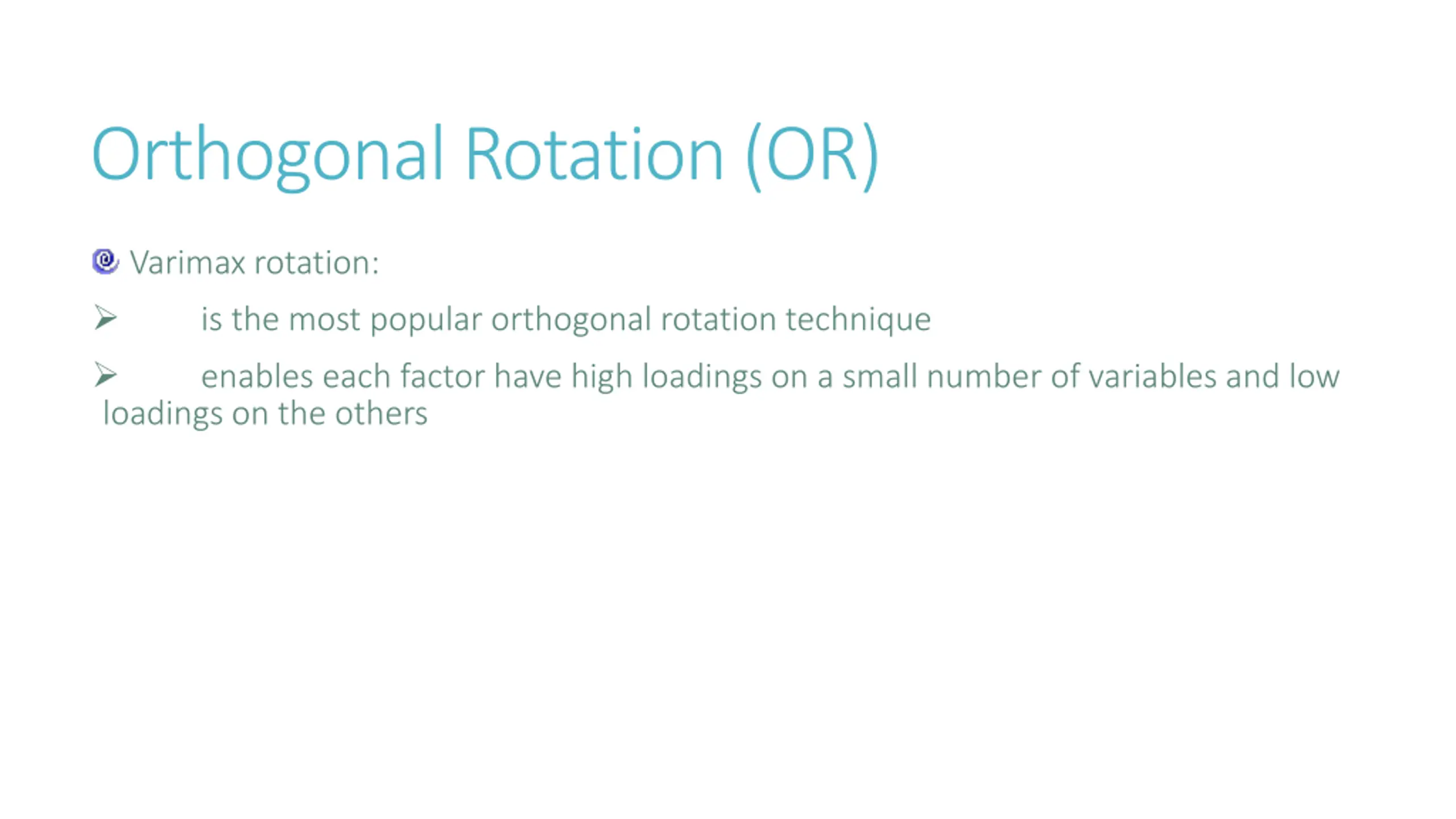 Orthogonal Rotation (OR)

Varimax rotation:

➢ is the most popular orthogonal rotation technique

➢ enables each factor have high loadings on a small number of variables and low loadings on the others